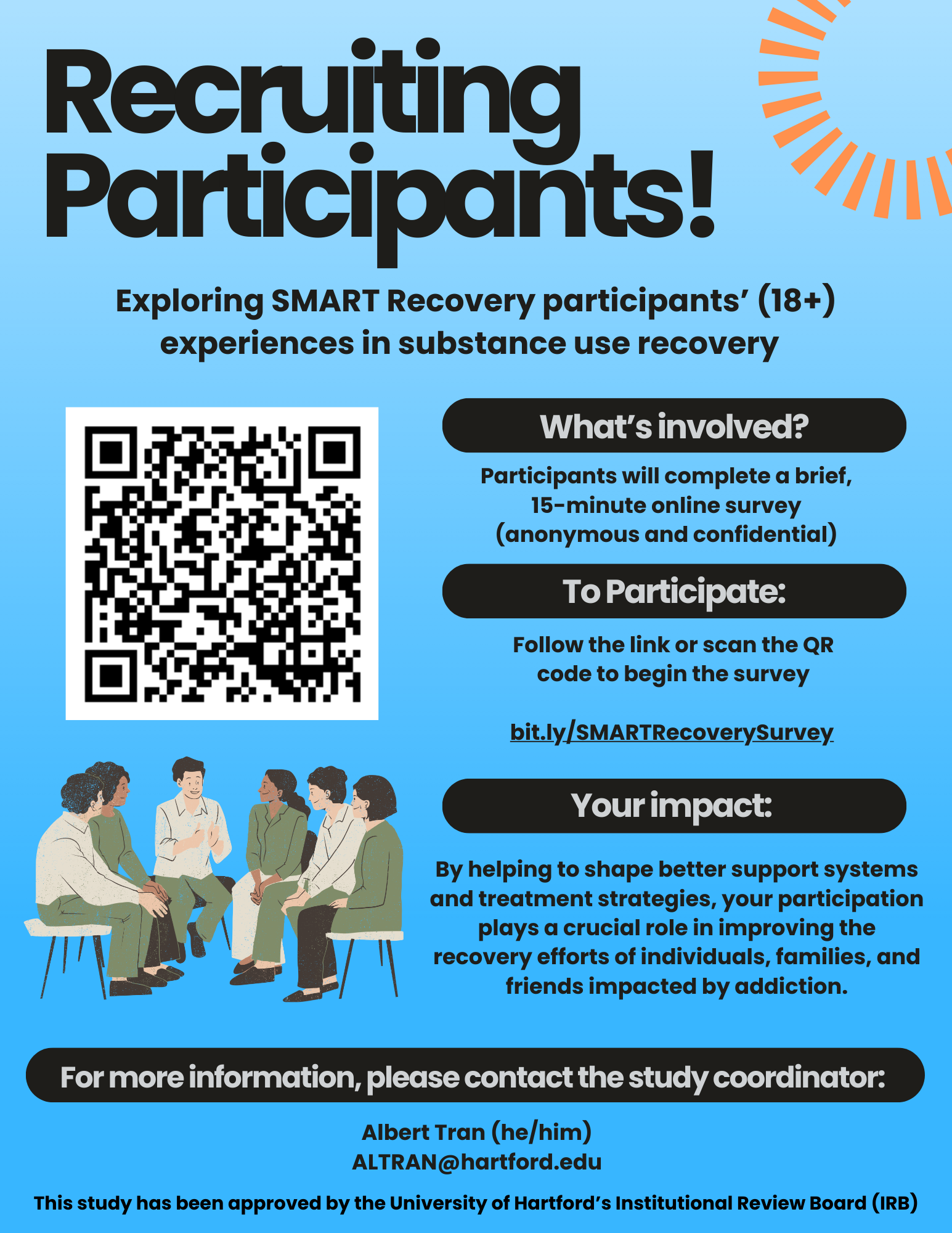 Recruiting Participants!

Exploring SMART Recovery participants' (18+) experiences in substance use recovery

What's involved?

Participants will complete a brief, 15-minute online survey (anonymous and confidential)

To Participate:

Follow the link or scan the QR code to begin the survey

bit.ly/SMARTRecoverySurvey

Your impact:

By helping to shape better support systems and treatment strategies, your participation plays a crucial role in improving the recovery efforts of individuals, families, and friends impacted by addiction.

For more information, please contact the study coordinator:

Albert Tran (he/him)
ALTRAN@hartford.edu

This study has been approved by the University of Hartford's Institutional Review Board (IRB)